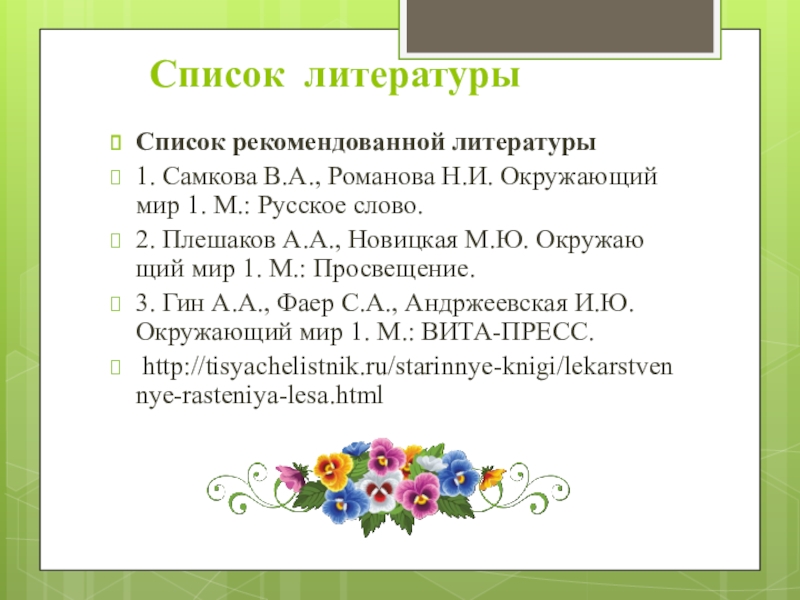 Список литературы

Список рекомендованной литературы

1. Самкова В.А., Романова Н.И. Окружающий мир 1. М.: Русское слово.

2. Плешаков А.А., Новицкая М.Ю. Окружаю щий мир 1. М.: Просвещение.

3. Гин А.А., Фаер С.А., Андржеевская И.Ю. Окружающий мир 1. М.: ВИТА-ПРЕСС.

http://tisyachelistnik.ru/starinnye-knigi/lekarstvennye-rasteniya-lesa.html